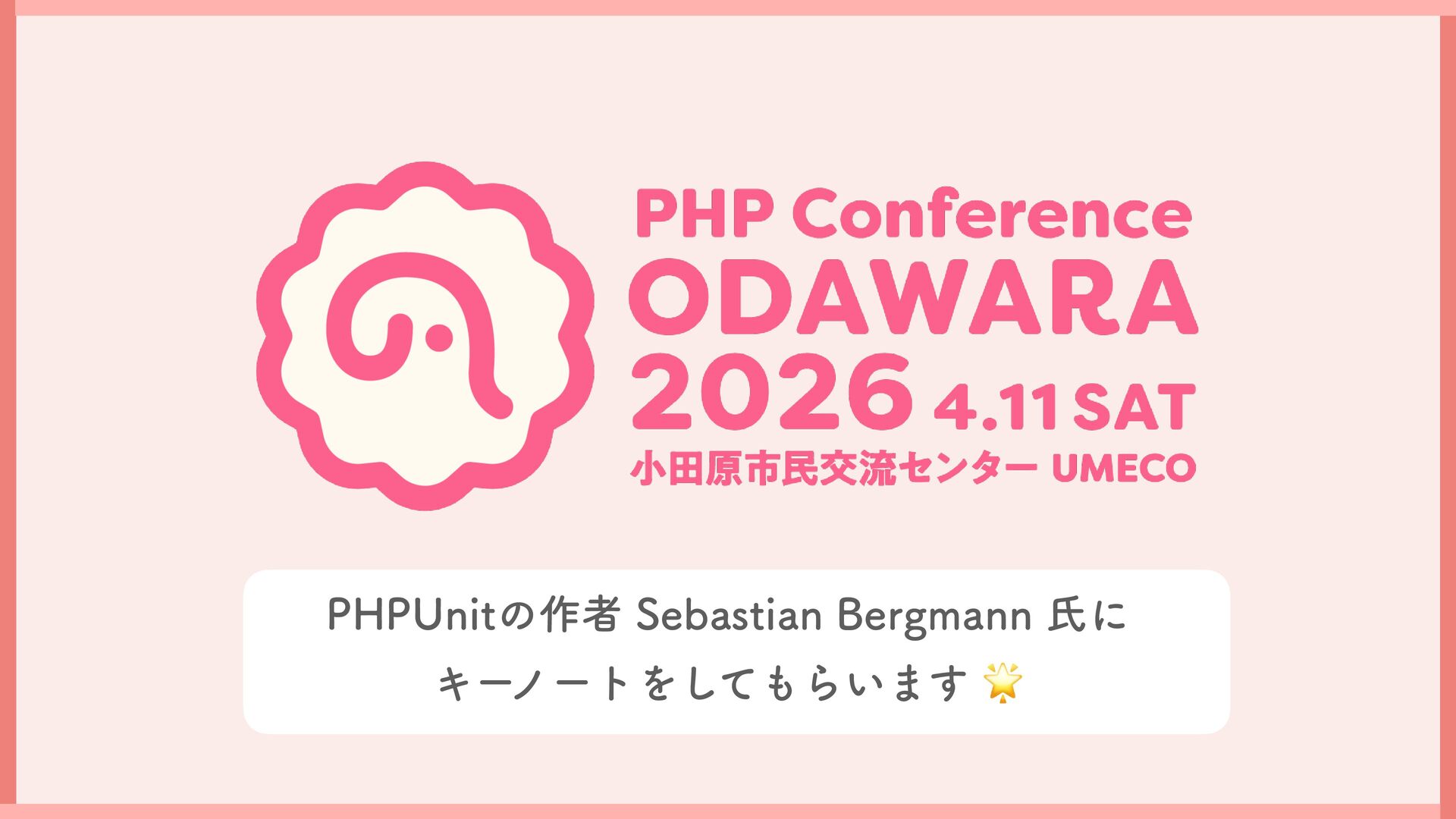 PHP Conference
ODAWARA
2026 4.11 SAT
小田原市民交流センター UMECO

PHPUnitの作者 Sebastian Bergmann 氏に
キーノートをしてもらいます 🌟